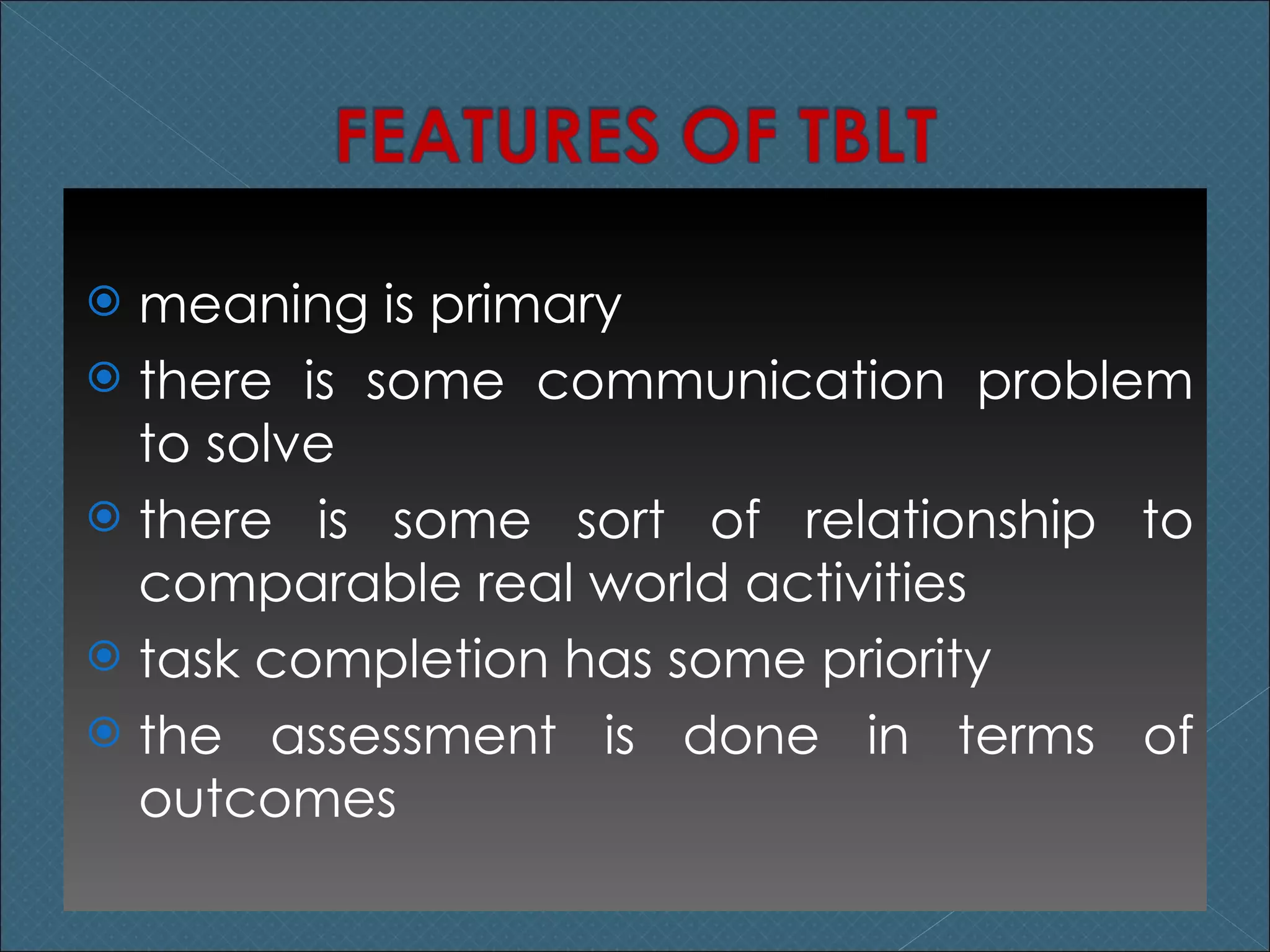 FEATURES OF TBLT

meaning is primary

there is some communication problem to solve

there is some sort of relationship to comparable real world activities

task completion has some priority

the assessment is done in terms of outcomes